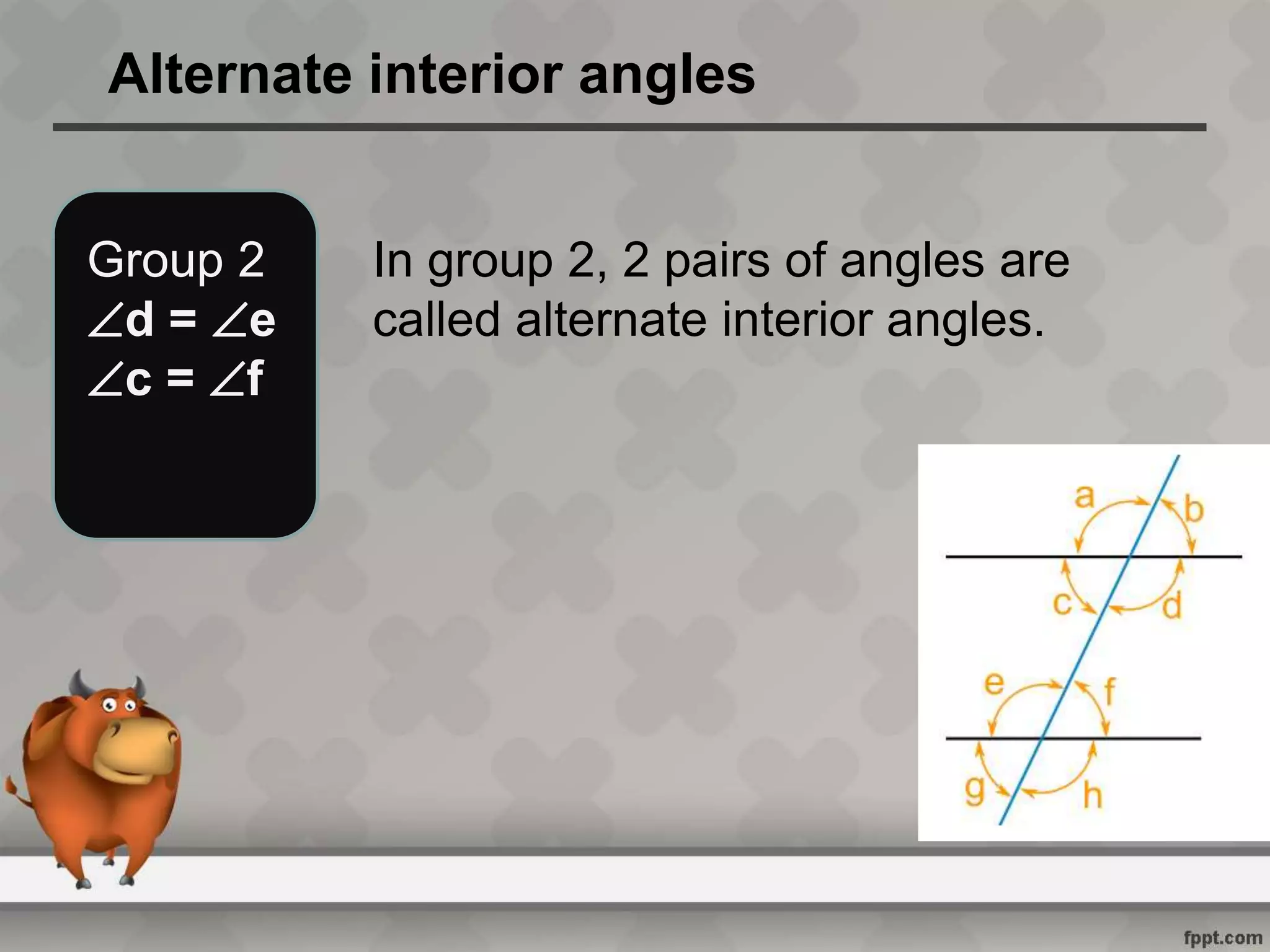 Alternate interior angles

Group 2
$\angle d = \angle e$
$\angle c = \angle f$

In group 2, 2 pairs of angles are called alternate interior angles.

a
b
c
d
e
f
g
h

fppt.com